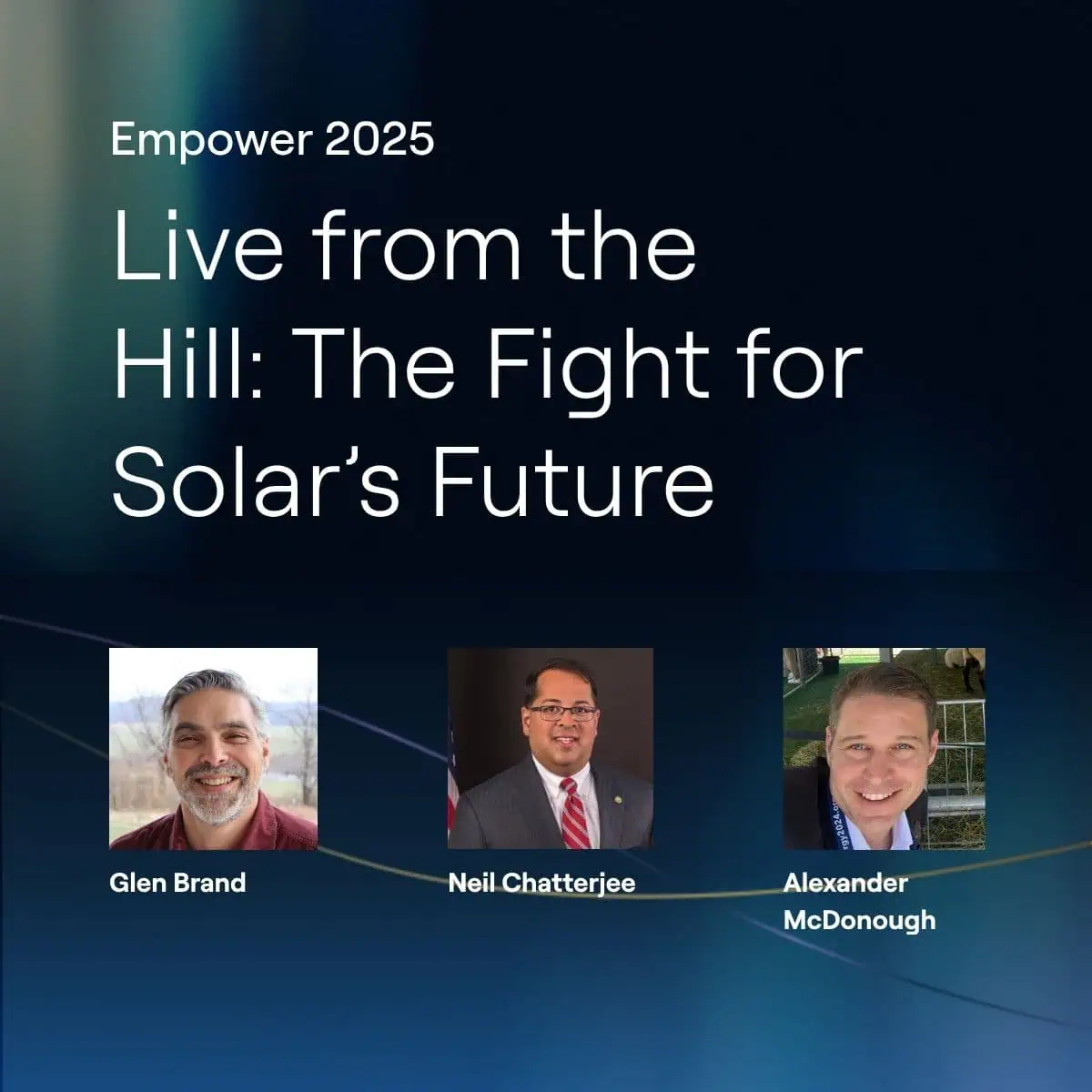 Empower 2025

Live from the Hill: The Fight for Solar's Future

Glen Brand

Neil Chatterjee

Alexander McDonough